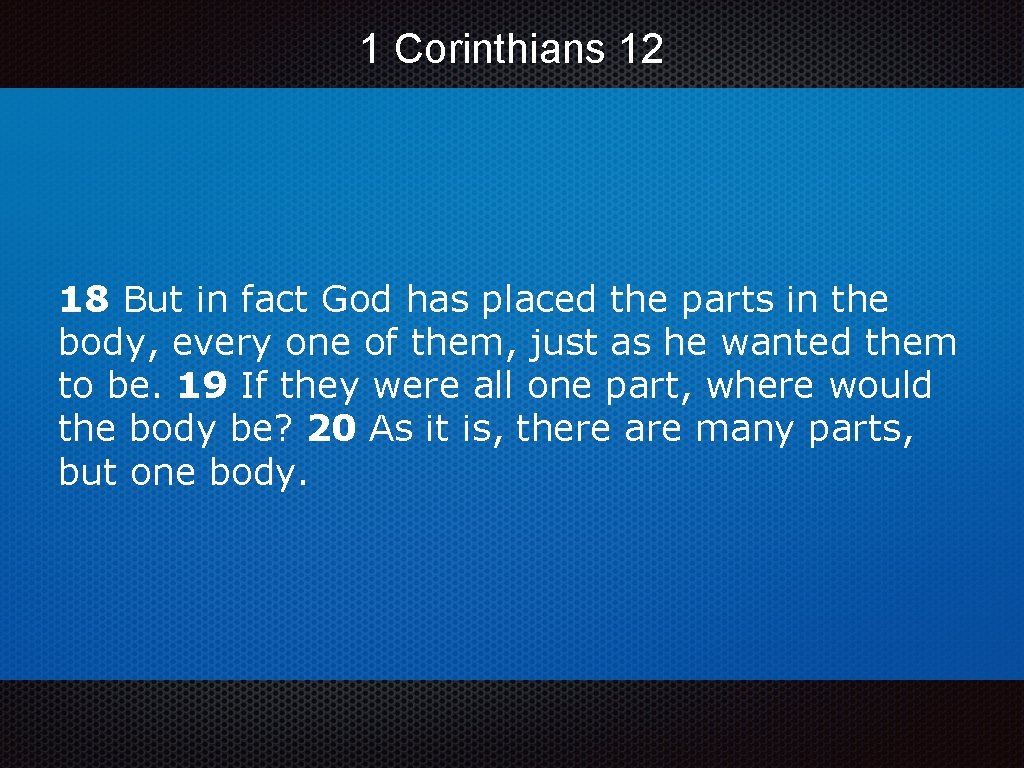 1 Corinthians 12

18 But in fact God has placed the parts in the body, every one of them, just as he wanted them to be. 19 If they were all one part, where would the body be? 20 As it is, there are many parts, but one body.